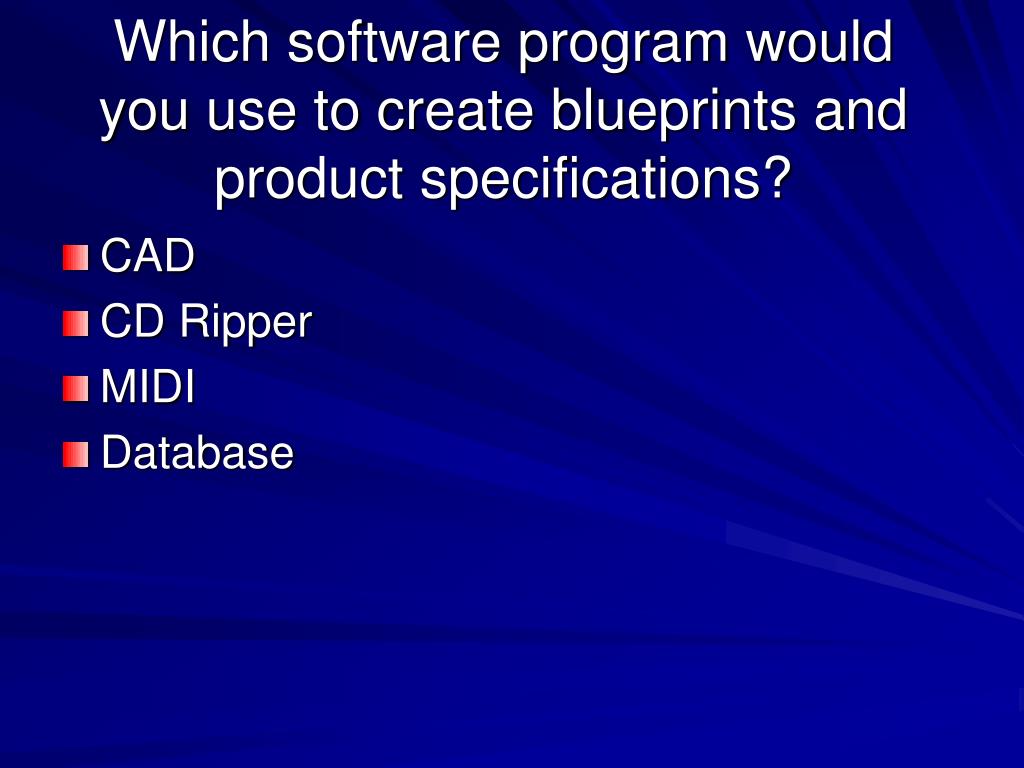 Which software program would you use to create blueprints and product specifications?

CAD
CD Ripper
MIDI
Database